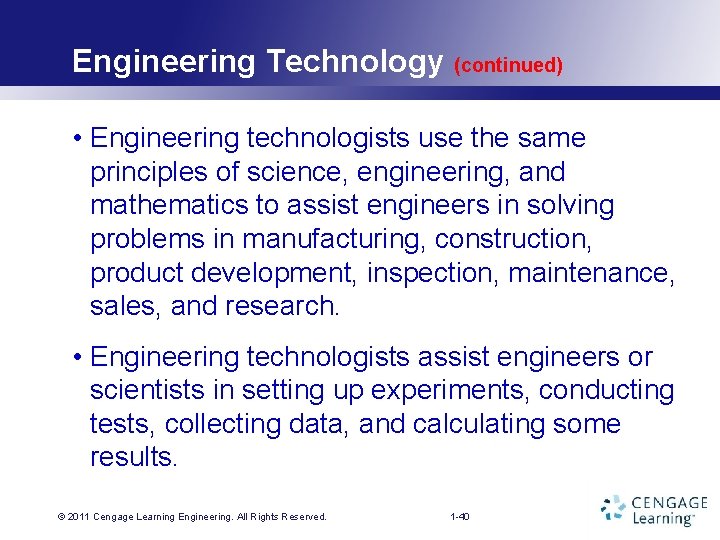 Engineering Technology (continued)

• Engineering technologists use the same principles of science, engineering, and mathematics to assist engineers in solving problems in manufacturing, construction, product development, inspection, maintenance, sales, and research.

• Engineering technologists assist engineers or scientists in setting up experiments, conducting tests, collecting data, and calculating some results.

© 2011 Cengage Learning Engineering. All Rights Reserved.

1-40

CENGAGE Learning™